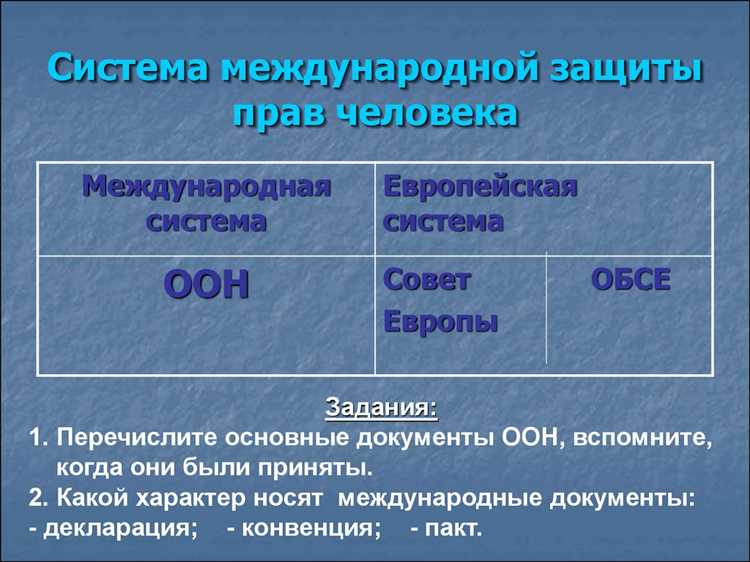 Система международной защиты прав человека

| Международная система | Европейская система | |
|---|---|---|
| ООН | Совет Европы | ОБСЕ |

Задания:
1. Перечислите основные документы ООН, вспомните, когда они были приняты.
2. Какой характер носят международные документы:
- декларация; - конвенция; - пакт.